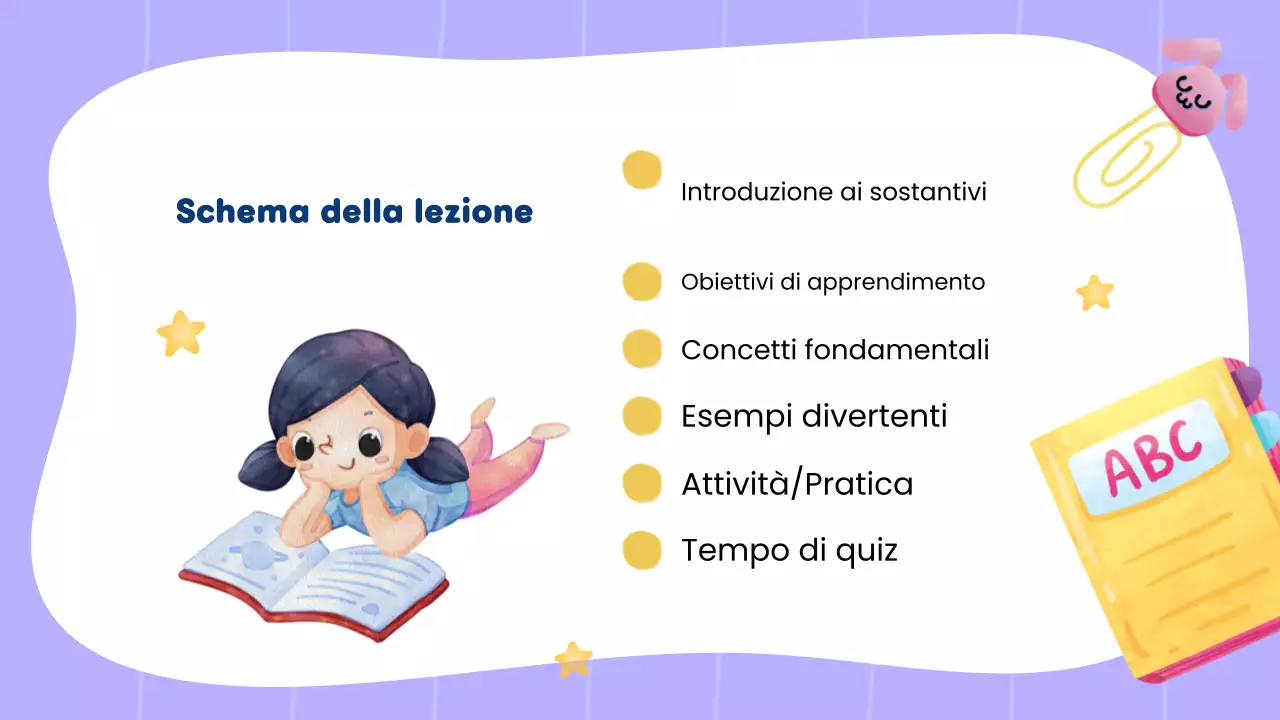 Schema della lezione

Introduzione ai sostantivi

Obiettivi di apprendimento

Concetti fondamentali

Esempi divertenti

Attività/Pratica

Tempo di quiz

ABC